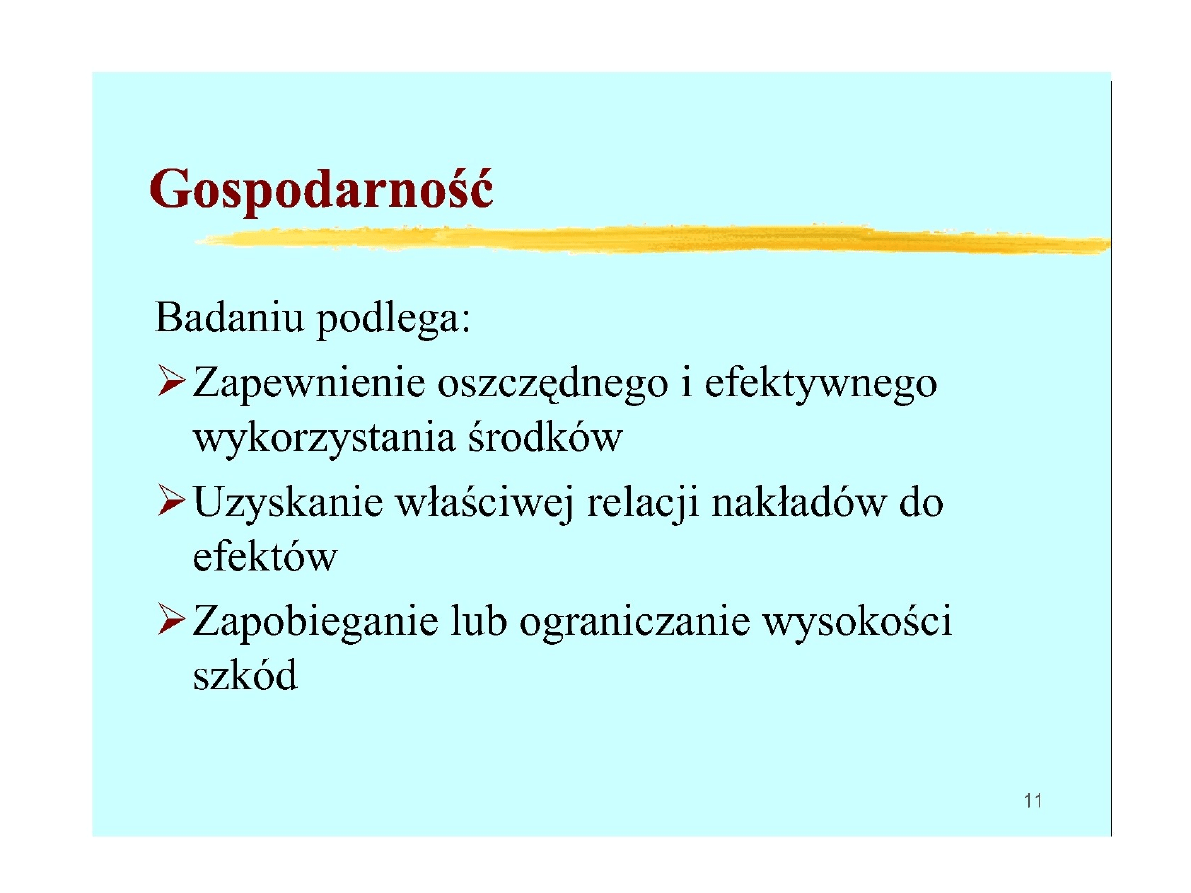 Gospodarność

Badaniu podlega:

➢ Zapewnienie oszczędnego i efektywnego wykorzystania środków

➢ Uzyskanie właściwej relacji nakładów do efektów

➢ Zapobieganie lub ograniczanie wysokości szkód

11